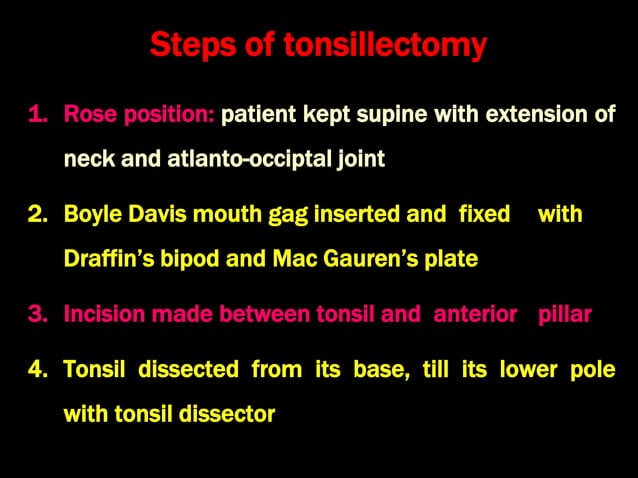 Steps of tonsillectomy

1. Rose position: patient kept supine with extension of neck and atlanto-occiptal joint

2. Boyle Davis mouth gag inserted and fixed with Draffin's bipod and Mac Gauren's plate

3. Incision made between tonsil and anterior pillar

4. Tonsil dissected from its base, till its lower pole with tonsil dissector